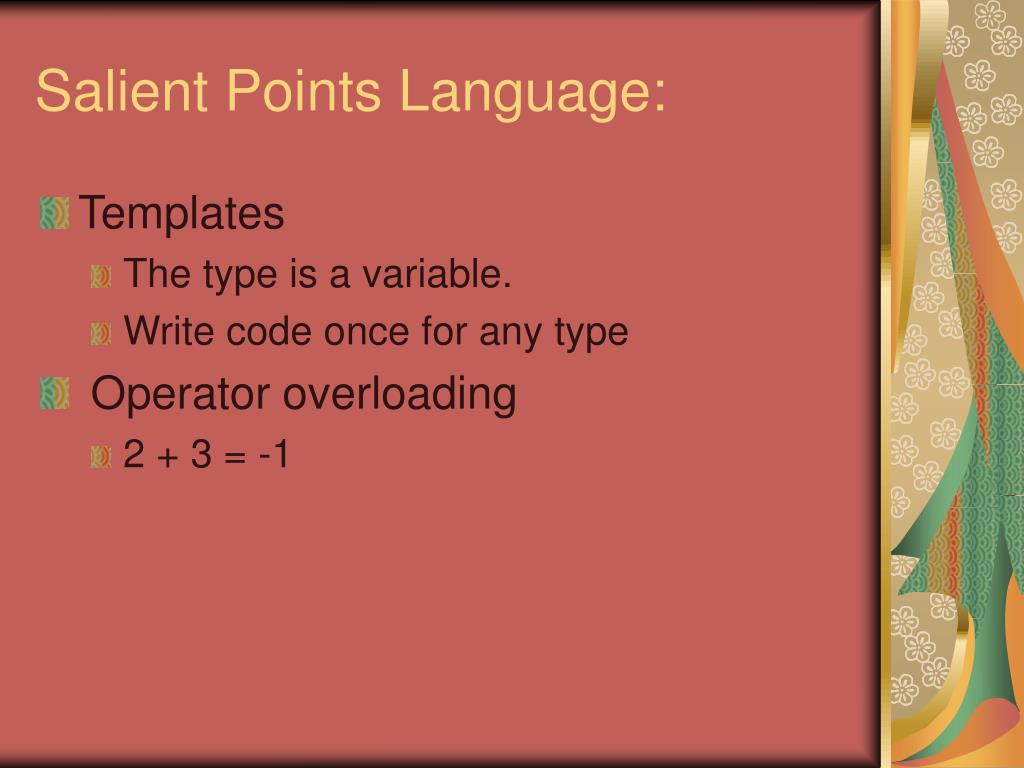 Salient Points Language:

Templates

The type is a variable.

Write code once for any type

Operator overloading

$2 + 3 = -1$